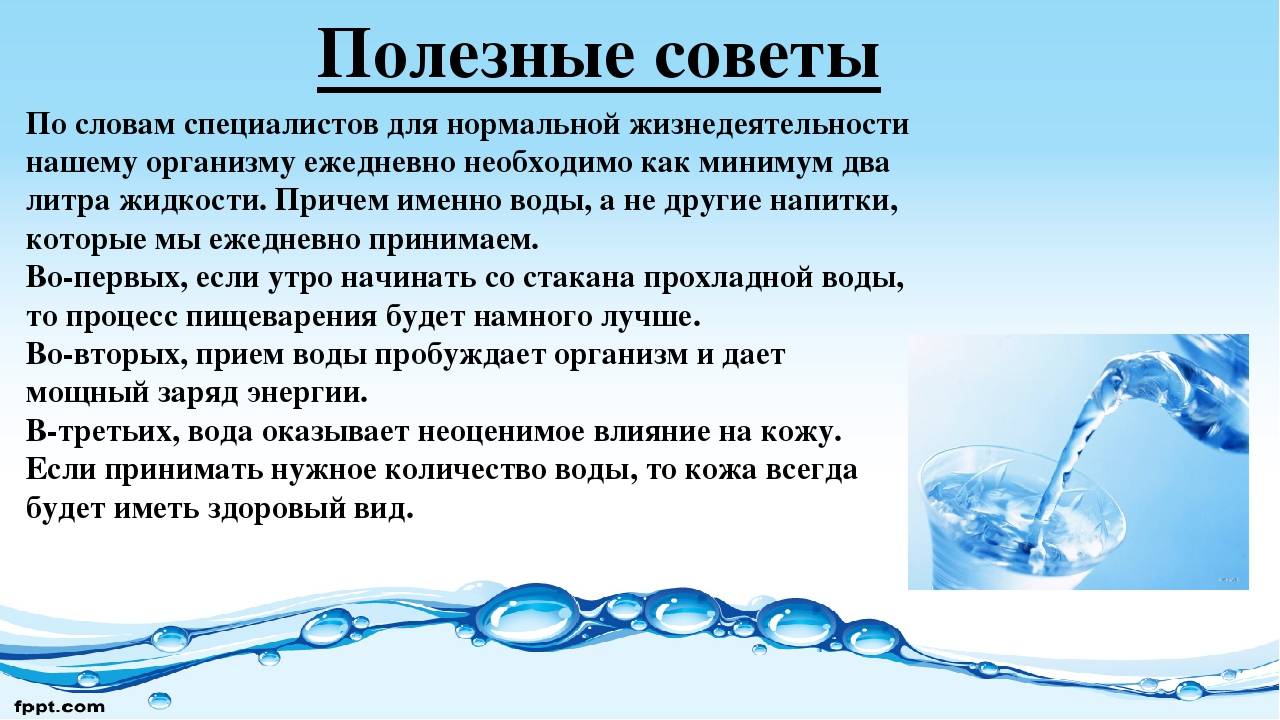 Полезные советы

По словам специалистов для нормальной жизнедеятельности нашему организму ежедневно необходимо как минимум два литра жидкости. Причем именно воды, а не другие напитки, которые мы ежедневно принимаем.
Во-первых, если утро начинать со стакана прохладной воды, то процесс пищеварения будет намного лучше.
Во-вторых, прием воды пробуждает организм и дает мощный заряд энергии.
В-третьих, вода оказывает неоценимое влияние на кожу. Если принимать нужное количество воды, то кожа всегда будет иметь здоровый вид.

fppt.com